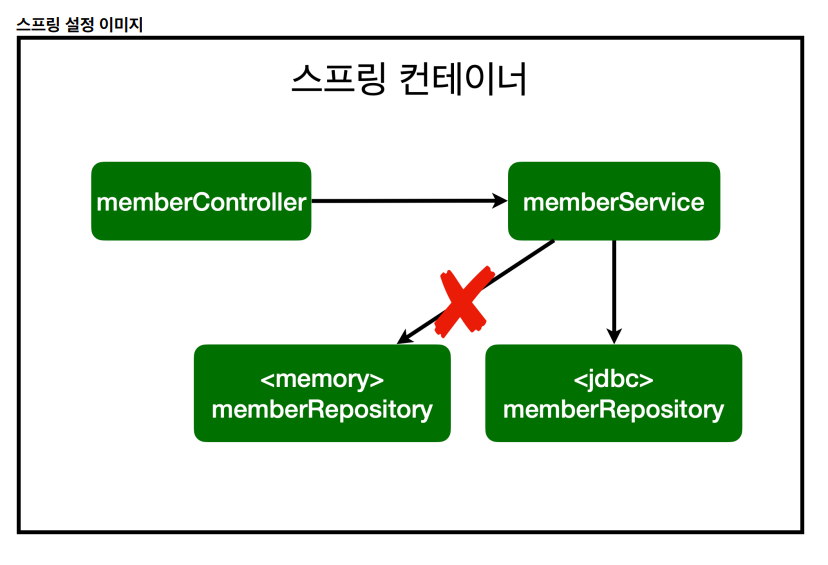 스프링 설정 이미지

스프링 컨테이너

memberController

memberService

<memory>
memberRepository

<jdbc>
memberRepository